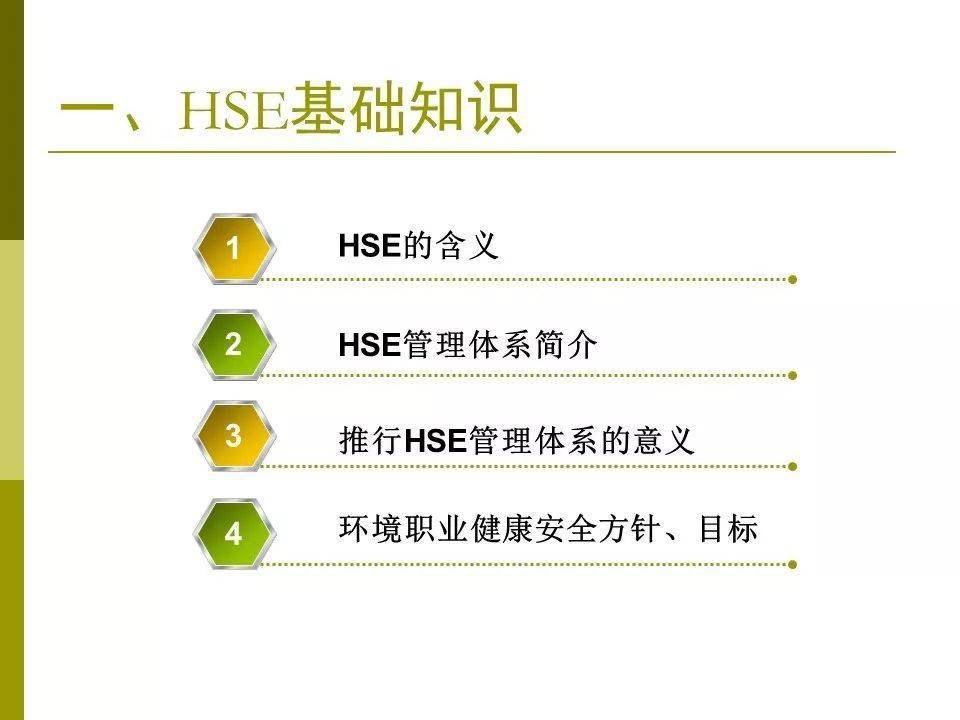 一、HSE基础知识

1 HSE的含义

2 HSE管理体系简介

3 推行HSE管理体系的意义

4 环境职业健康安全方针、目标